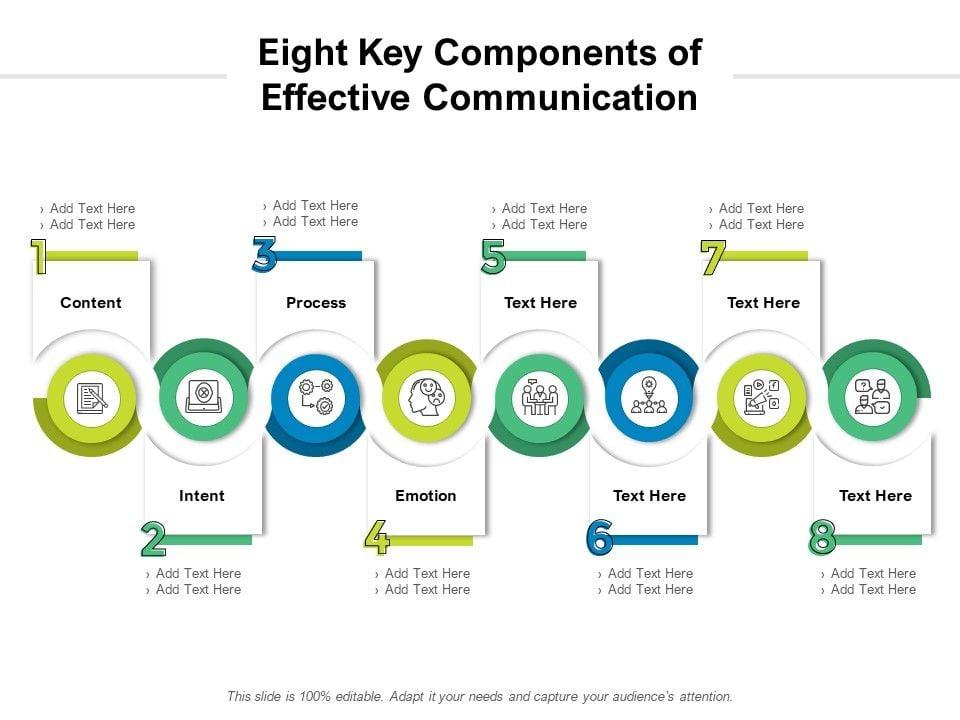 Eight Key Components of Effective Communication

› Add Text Here
› Add Text Here

1

Content

› Add Text Here
› Add Text Here

3

Process

› Add Text Here
› Add Text Here

5

Text Here

› Add Text Here
› Add Text Here

7

Text Here

Intent

2

› Add Text Here
› Add Text Here

Emotion

4

› Add Text Here
› Add Text Here

Text Here

6

› Add Text Here
› Add Text Here

Text Here

8

› Add Text Here
› Add Text Here

This slide is 100% editable. Adapt it your needs and capture your audience's attention.